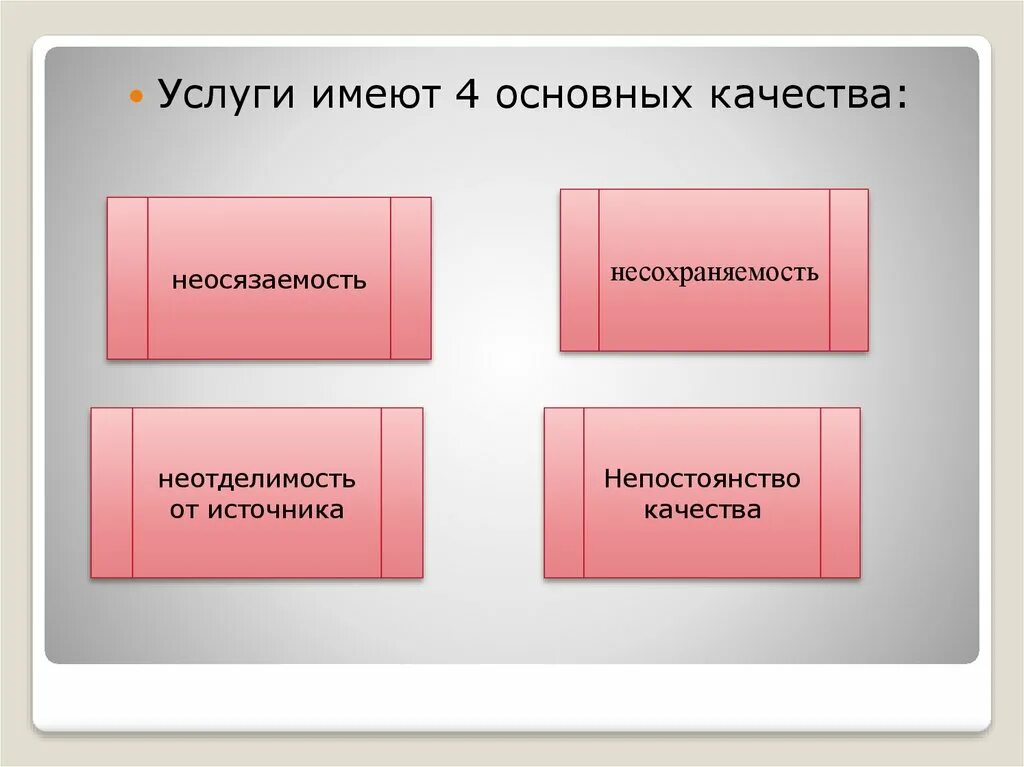 Услуги имеют 4 основных качества:

неосязаемость

несохраняемость

неотделимость от источника

Непостоянство качества